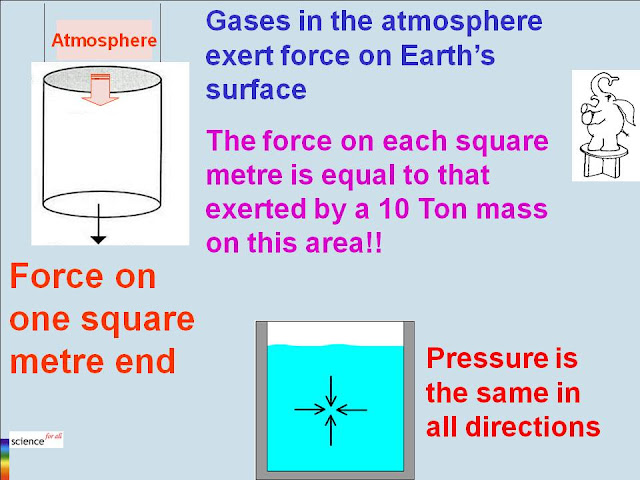 Atmosphere

Gases in the atmosphere exert force on Earth's surface

The force on each square metre is equal to that exerted by a 10 Ton mass on this area!!

Force on one square metre end

Pressure is the same in all directions

science for all